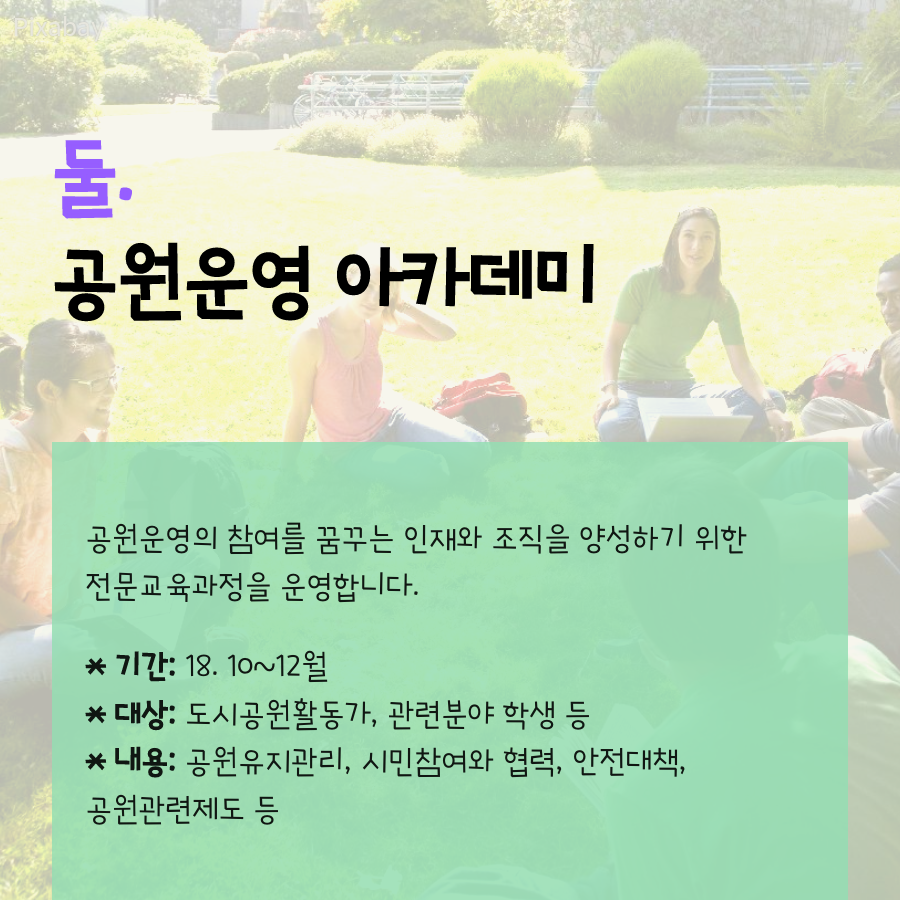 둘.

공원운영 아카데미

공원운영의 참여를 꿈꾸는 인재와 조직을 양성하기 위한 전문교육과정을 운영합니다.

* 기간: 18. 10~12월
* 대상: 도시공원활동가, 관련분야 학생 등
* 내용: 공원유지관리, 시민참여와 협력, 안전대책, 공원관련제도 등